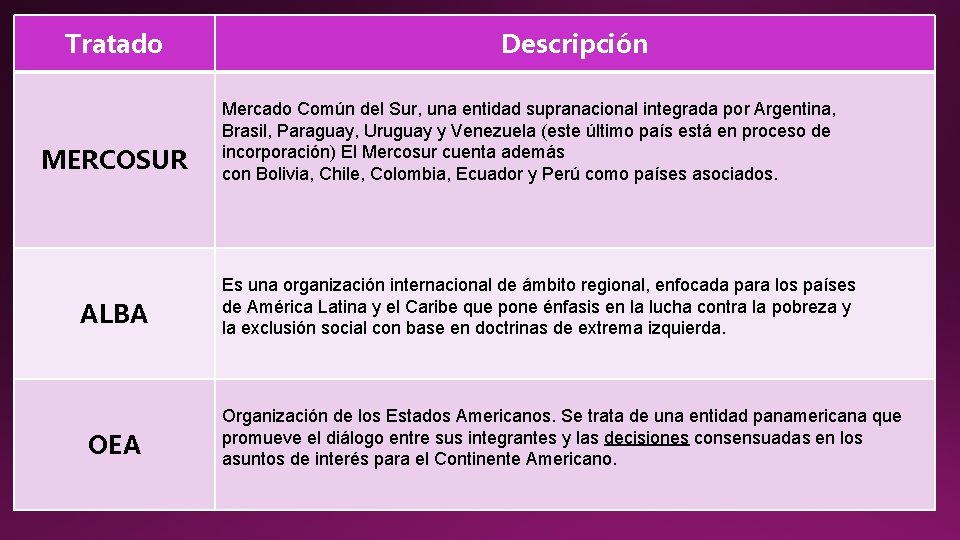 | Tratado | Descripción |
|---|---|
| MERCOSUR | Mercado Común del Sur, una entidad supranacional integrada por Argentina, Brasil, Paraguay, Uruguay y Venezuela (este último país está en proceso de incorporación) El Mercosur cuenta además con Bolivia, Chile, Colombia, Ecuador y Perú como países asociados. |
| ALBA | Es una organización internacional de ámbito regional, enfocada para los países de América Latina y el Caribe que pone énfasis en la lucha contra la pobreza y la exclusión social con base en doctrinas de extrema izquierda. |
| OEA | Organización de los Estados Americanos. Se trata de una entidad panamericana que promueve el diálogo entre sus integrantes y las decisiones consensuadas en los asuntos de interés para el Continente Americano. |